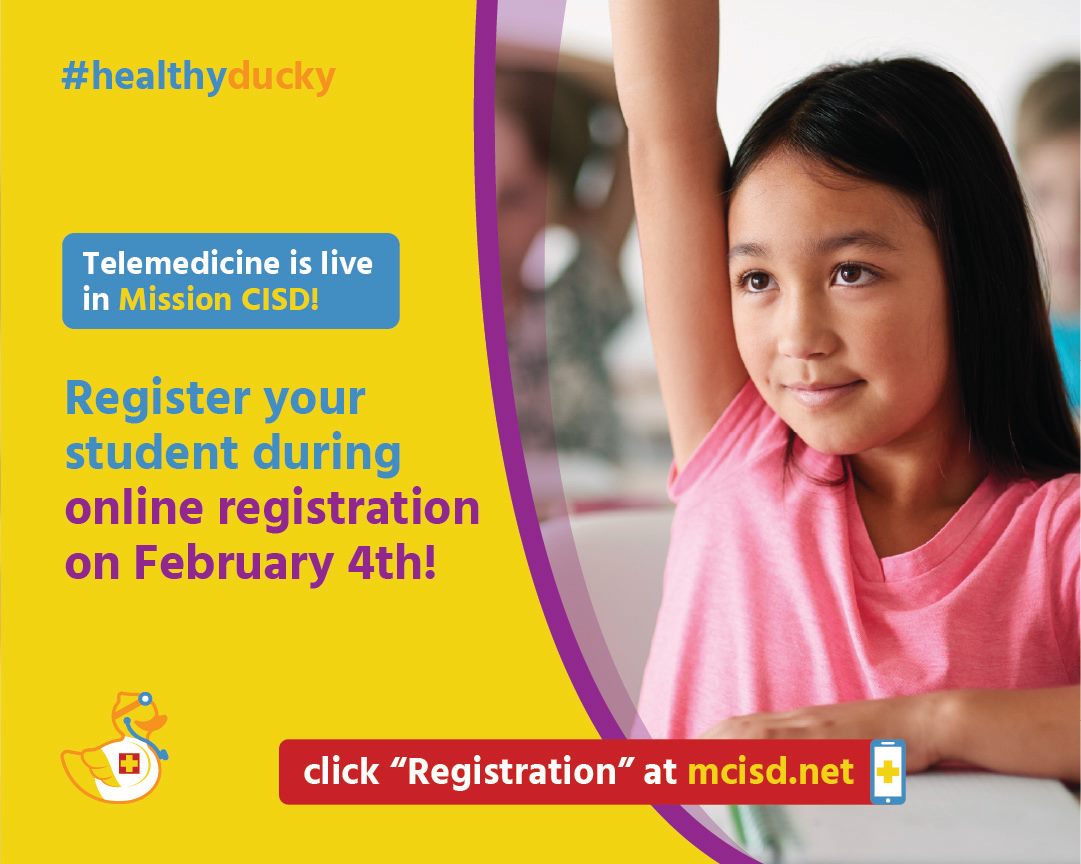 #healthyducky

Telemedicine is live in Mission CISD!

Register your student during online registration on February 4th!

click “Registration” at mcisd.net